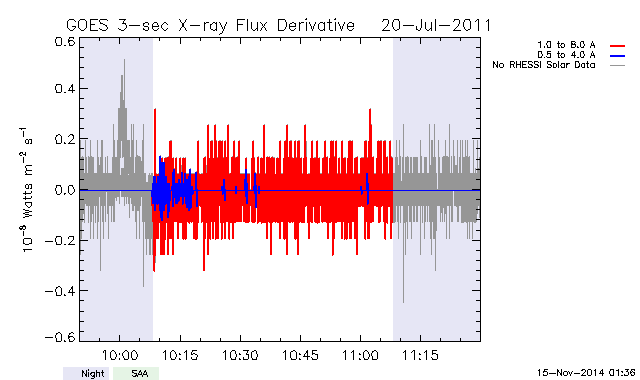 GOES 3-sec X-ray Flux Derivative 20-Jul-2011

1.0 to 8.0 A
0.5 to 4.0 A
No RHESSI Solar Data

$10^{-8}$ Watts $m^{-2}$ $s^{-1}$

0.6
0.4
0.2
0.0
-0.2
-0.4
-0.6

10:00
10:15
10:30
10:45
11:00
11:15

Night
SAA

15-Nov-2014 01:36